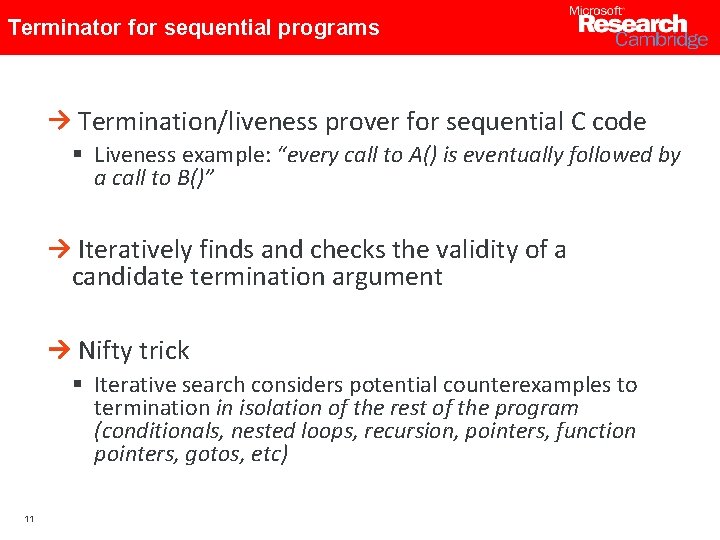 Terminator for sequential programs

Microsoft Research Cambridge

→ Termination/liveness prover for sequential C code

▪ Liveness example: "every call to A() is eventually followed by a call to B()"

→ Iteratively finds and checks the validity of a candidate termination argument

→ Nifty trick

▪ Iterative search considers potential counterexamples to termination in isolation of the rest of the program (conditionals, nested loops, recursion, pointers, function pointers, gotos, etc)

11